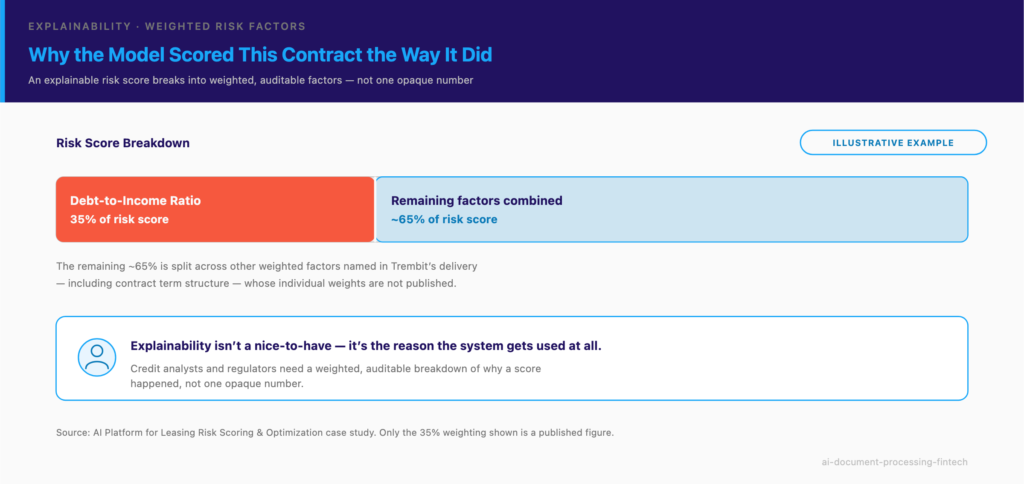 EXPLAINABILITY · WEIGHTED RISK FACTORS

Why the Model Scored This Contract the Way It Did

An explainable risk score breaks into weighted, auditable factors — not one opaque number

Risk Score Breakdown

ILLUSTRATIVE EXAMPLE

Debt-to-Income Ratio
35% of risk score

Remaining factors combined
~65% of risk score

The remaining ~65% is split across other weighted factors named in Trembit's delivery — including contract term structure — whose individual weights are not published.

Explainability isn't a nice-to-have — it's the reason the system gets used at all.

Credit analysts and regulators need a weighted, auditable breakdown of why a score happened, not one opaque number.

Source: AI Platform for Leasing Risk Scoring & Optimization case study. Only the 35% weighting shown is a published figure.

ai-document-processing-fintech